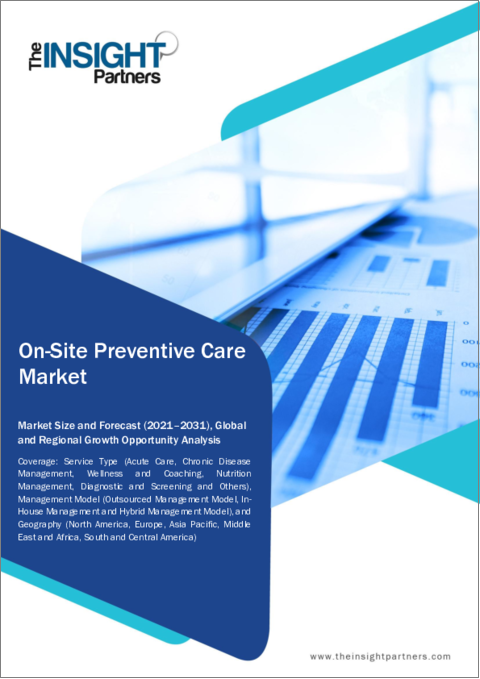 The INSIGHT Partners

On-Site Preventive Care Market

Market Size and Forecast (2021–2031), Global and Regional Growth Opportunity Analysis

Coverage: Service Type (Acute Care, Chronic Disease Management, Wellness and Coaching, Nutrition Management, Diagnostic and Screening and Others), Management Model (Outsourced Management Model, In-House Management and Hybrid Management Model), and Geography (North America, Europe, Asia Pacific, Middle East and Africa, South and Central America)

www.theinsightpartners.com